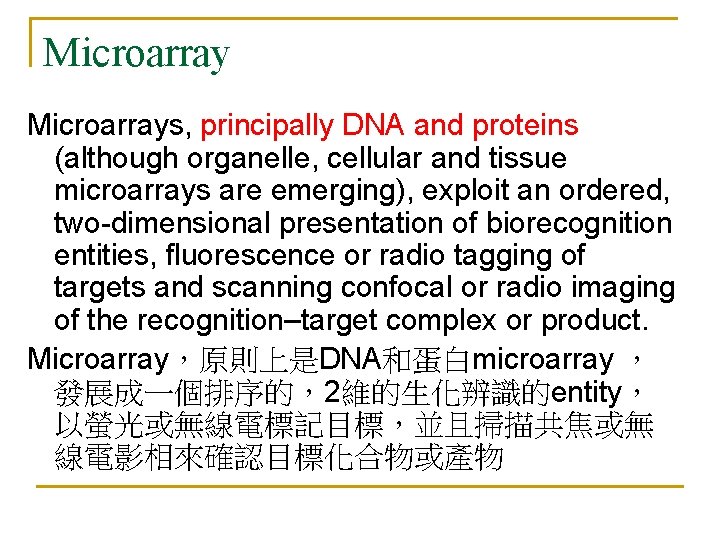 Microarray

Microarrays, principally DNA and proteins (although organelle, cellular and tissue microarrays are emerging), exploit an ordered, two-dimensional presentation of biorecognition entities, fluorescence or radio tagging of targets and scanning confocal or radio imaging of the recognition–target complex or product.

Microarray，原則上是DNA和蛋白microarray ，發展成一個排序的，2維的生化辨識的entity，以螢光或無線電標記目標，並且掃描共焦或無線電影相來確認目標化合物或產物